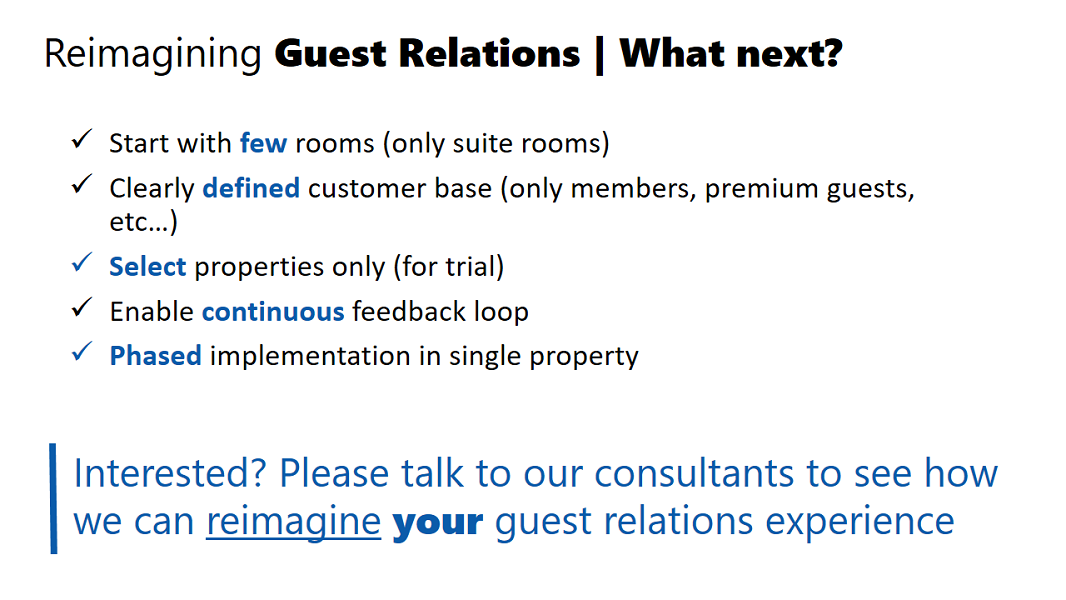 Reimagining Guest Relations | What next?

✓ Start with few rooms (only suite rooms)
✓ Clearly defined customer base (only members, premium guests, etc…)
✓ Select properties only (for trial)
✓ Enable continuous feedback loop
✓ Phased implementation in single property

Interested? Please talk to our consultants to see how we can reimagine your guest relations experience